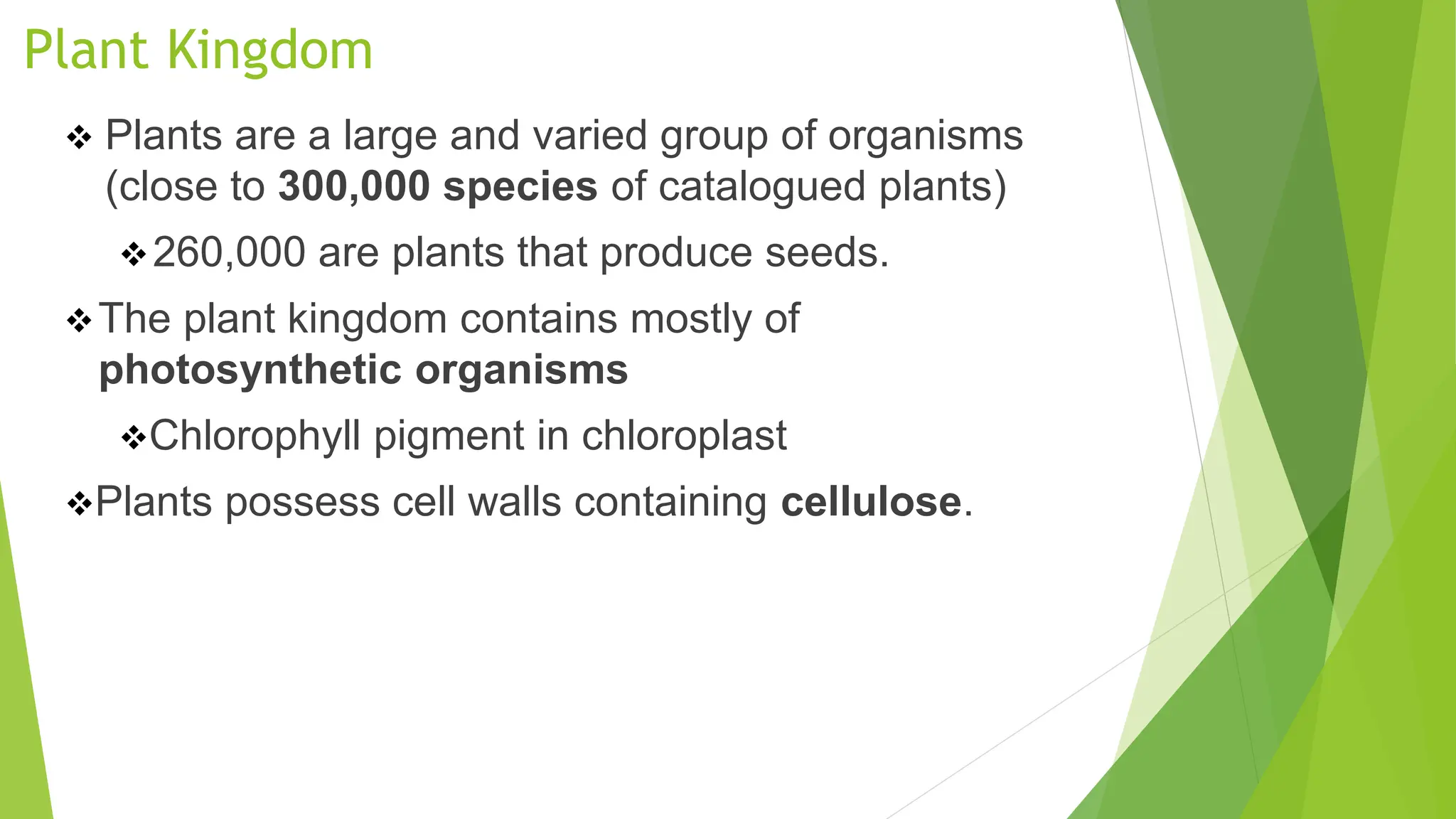 Plant Kingdom

❖ Plants are a large and varied group of organisms (close to 300,000 species of catalogued plants)

❖ 260,000 are plants that produce seeds.

❖ The plant kingdom contains mostly of photosynthetic organisms

❖ Chlorophyll pigment in chloroplast

❖ Plants possess cell walls containing cellulose.